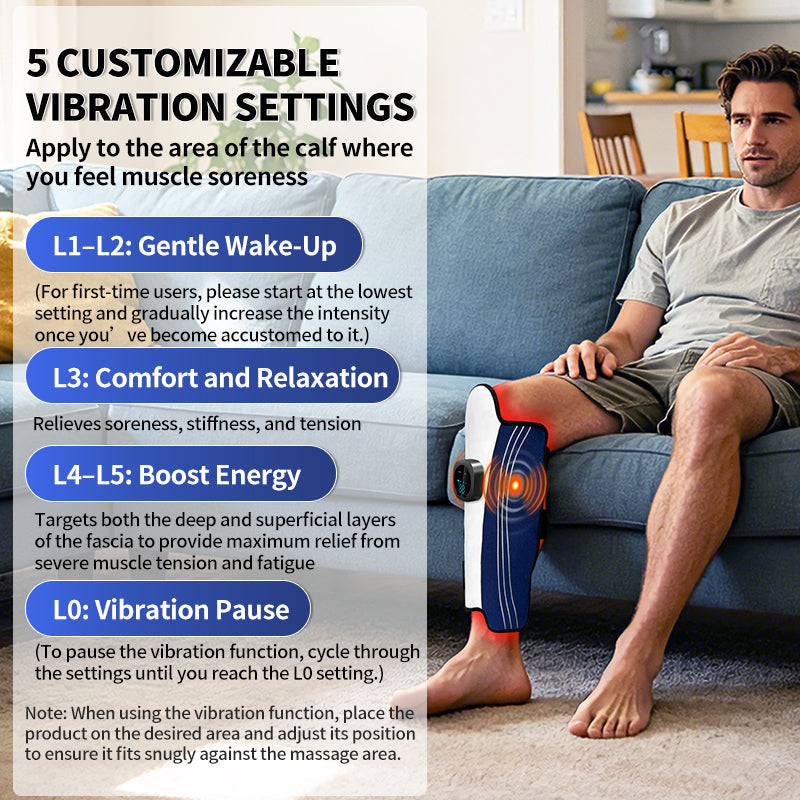 5 CUSTOMIZABLE VIBRATION SETTINGS

Apply to the area of the calf where you feel muscle soreness

L1–L2: Gentle Wake-Up

(For first-time users, please start at the lowest setting and gradually increase the intensity once you’ve become accustomed to it.)

L3: Comfort and Relaxation

Relieves soreness, stiffness, and tension

L4–L5: Boost Energy

Targets both the deep and superficial layers of the fascia to provide maximum relief from severe muscle tension and fatigue

L0: Vibration Pause

(To pause the vibration function, cycle through the settings until you reach the L0 setting.)

Note: When using the vibration function, place the product on the desired area and adjust its position to ensure it fits snugly against the massage area.